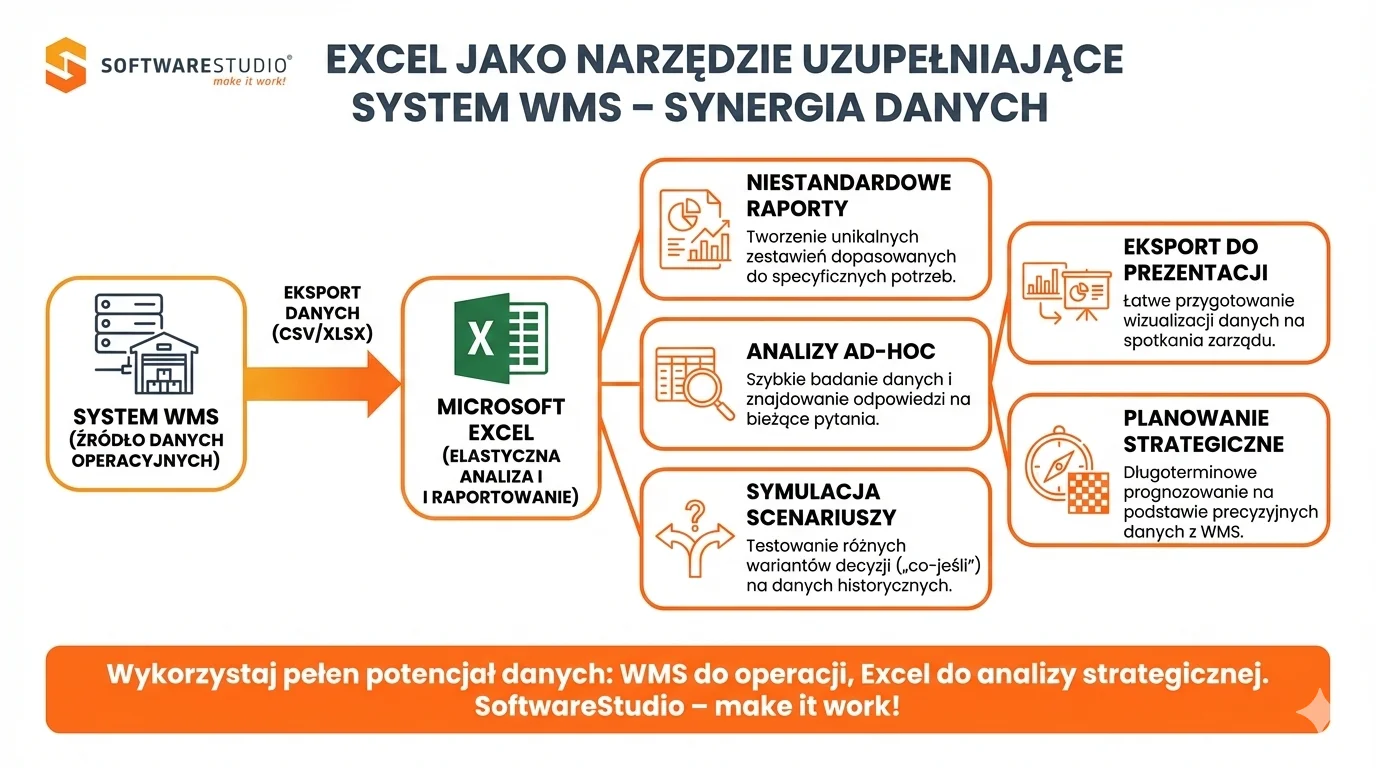 SOFTWARESTUDIO®
make it work!

EXCEL JAKO NARZĘDZIE UZUPEŁNIAJĄCE SYSTEM WMS – SYNERGIA DANYCH

SYSTEM WMS (ŹRÓDŁO DANYCH OPERACYJNYCH)

EKSPORT DANYCH (CSV/XLSX)

X

MICROSOFT EXCEL (ELASTYCZNA ANALIZA I I RAPORTOWANIE)

NIESTANDARDOWE RAPORTY
Tworzenie unikalnych zestawień dopasowanych do specyficznych potrzeb.

ANALIZY AD-HOC
Szybkie badanie danych i znajdowanie odpowiedzi na bieżące pytania.

SYMULACJA SCENARIUSZY
Testowanie różnych wariantów decyzji („co-jeśli") na danych historycznych.

EKSPORT DO PREZENTACJI
Łatwe przygotowanie wizualizacji danych na spotkania zarządu.

PLANOWANIE STRATEGICZNE
Długoterminowe prognozowanie na podstawie precyzyjnych danych z WMS.

Wykorzystaj pełen potencjał danych: WMS do operacji, Excel do analizy strategicznej. SoftwareStudio – make it work!